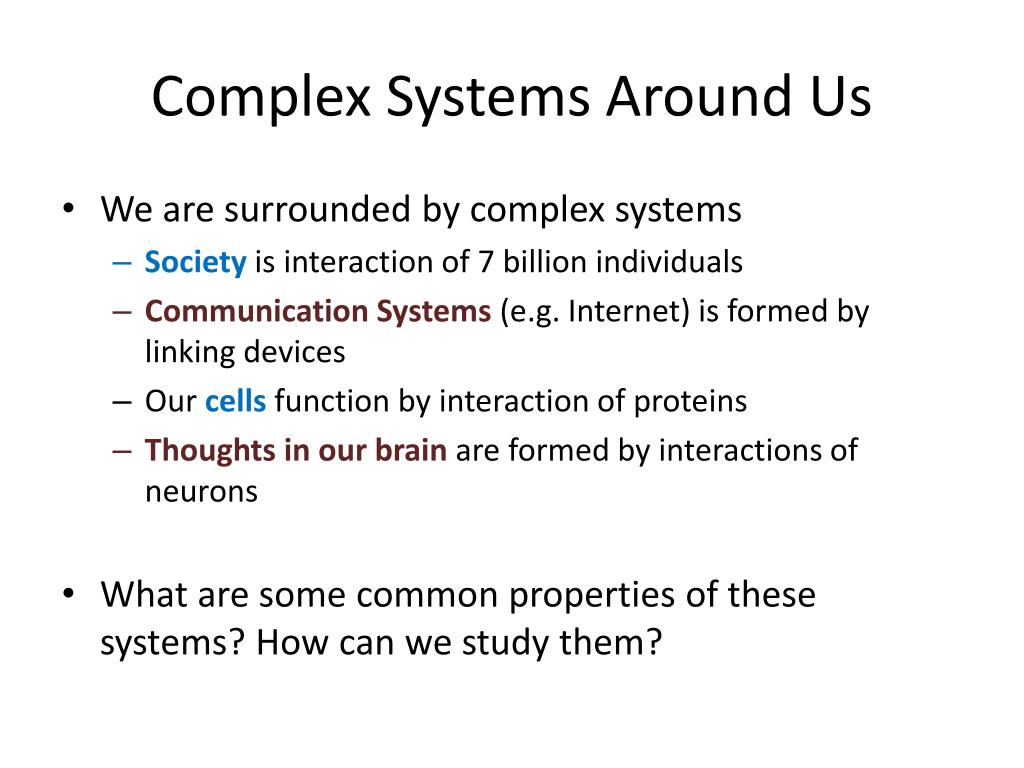 Complex Systems Around Us

• We are surrounded by complex systems
  – Society is interaction of 7 billion individuals
  – Communication Systems (e.g. Internet) is formed by linking devices
  – Our cells function by interaction of proteins
  – Thoughts in our brain are formed by interactions of neurons

• What are some common properties of these systems? How can we study them?